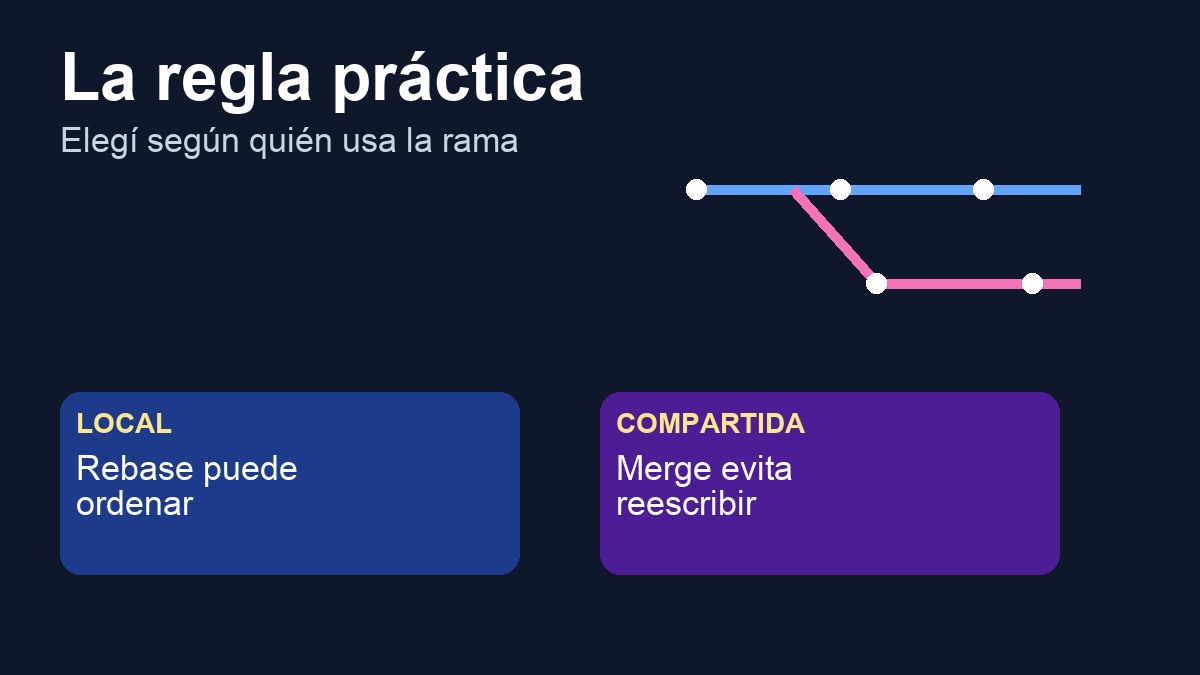 La regla práctica

Elegí según quién usa la rama

LOCAL

Rebase puede ordenar

COMPARTIDA

Merge evita reescribir